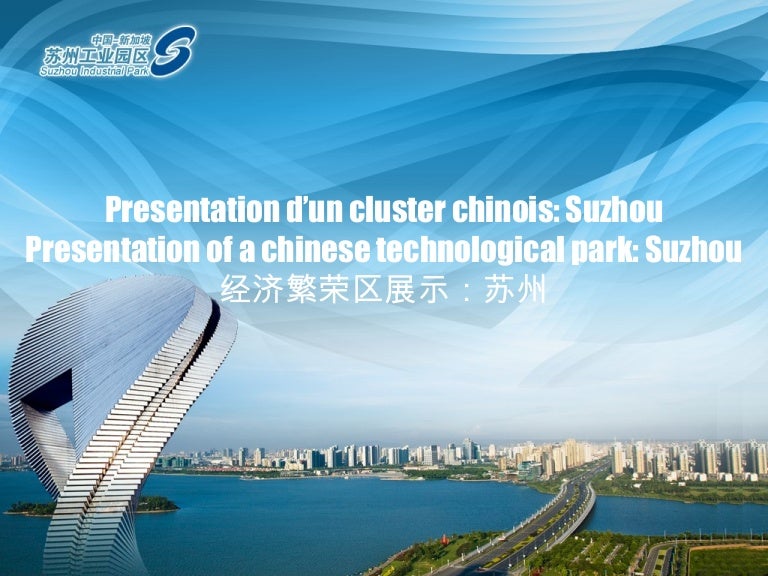 中国-新加坡
苏州工业园区
Suzhou Industrial Park

Presentation d'un cluster chinois: Suzhou
Presentation of a chinese technological park: Suzhou
经济繁荣区展示：苏州